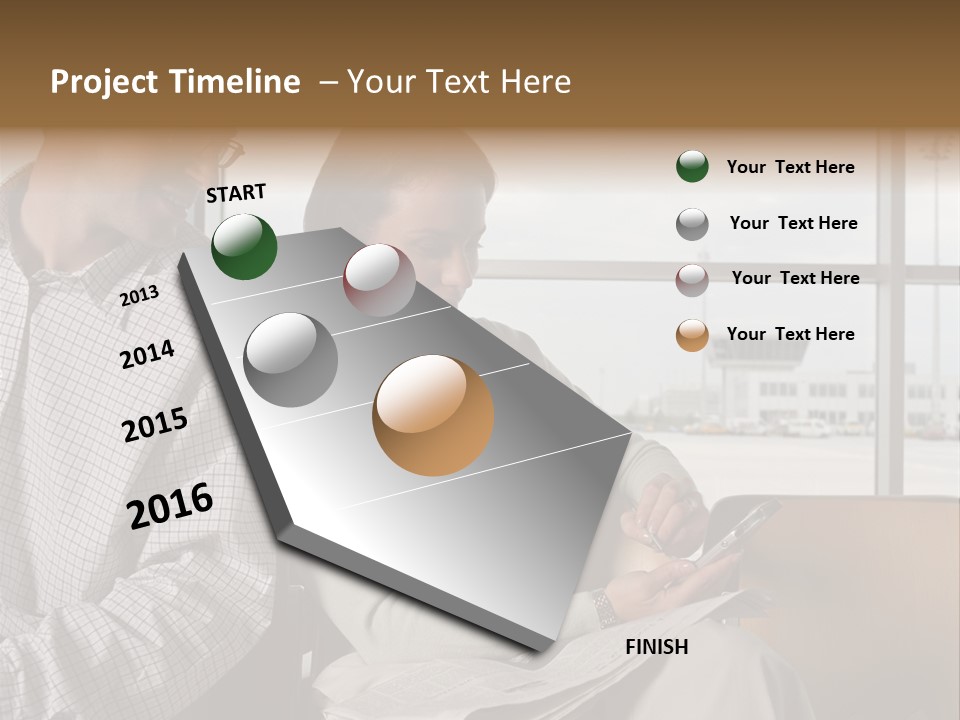 Project Timeline – Your Text Here

START

2013

2014

2015

2016

FINISH

Your Text Here

Your Text Here

Your Text Here

Your Text Here